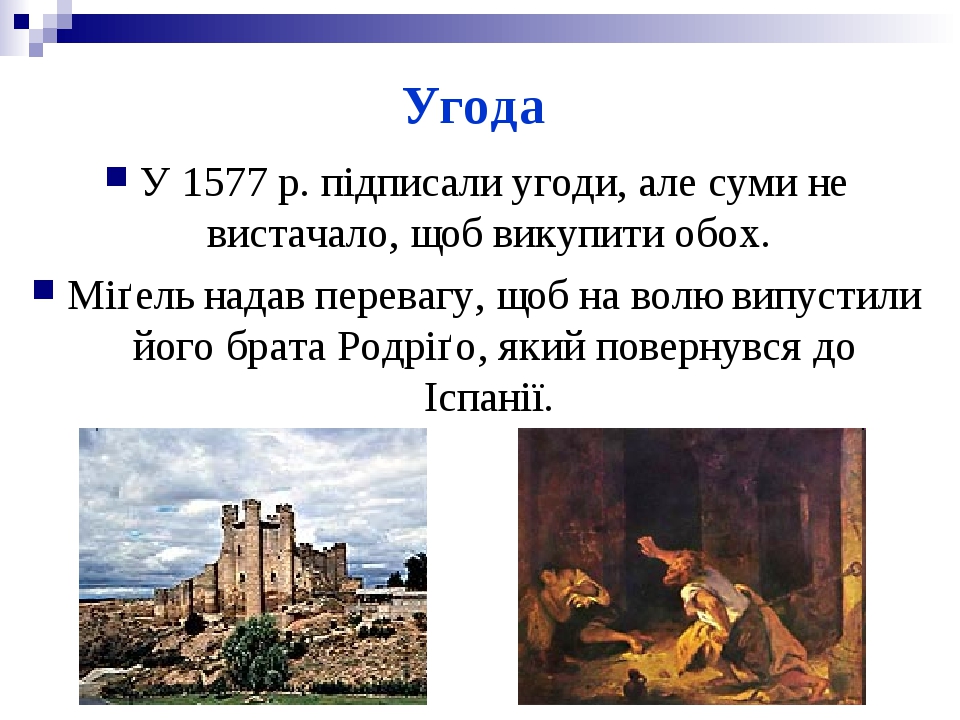 Угода

У 1577 р. підписали угоди, але суми не вистачало, щоб викупити обох.

Міґель надав перевагу, щоб на волю випустили його брата Родріґо, який повернувся до Іспанії.